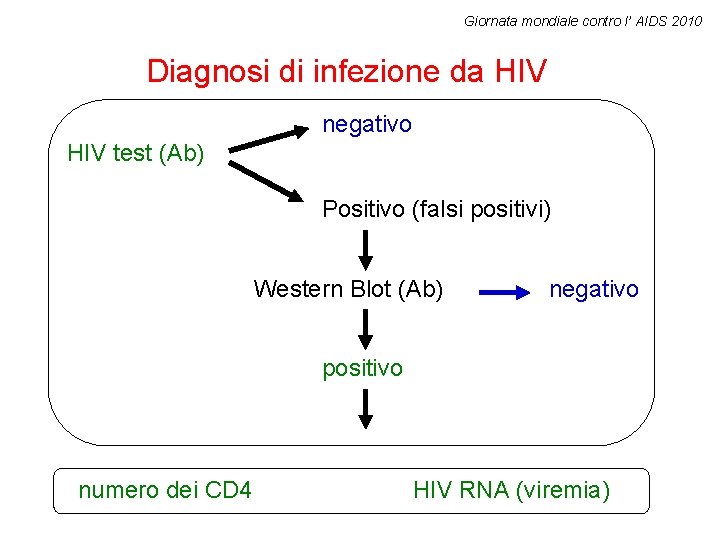 Giornata mondiale contro l' AIDS 2010

Diagnosi di infezione da HIV

HIV test (Ab)

negativo

Positivo (falsi positivi)

Western Blot (Ab)

negativo

positivo

numero dei CD4

HIV RNA (viremia)